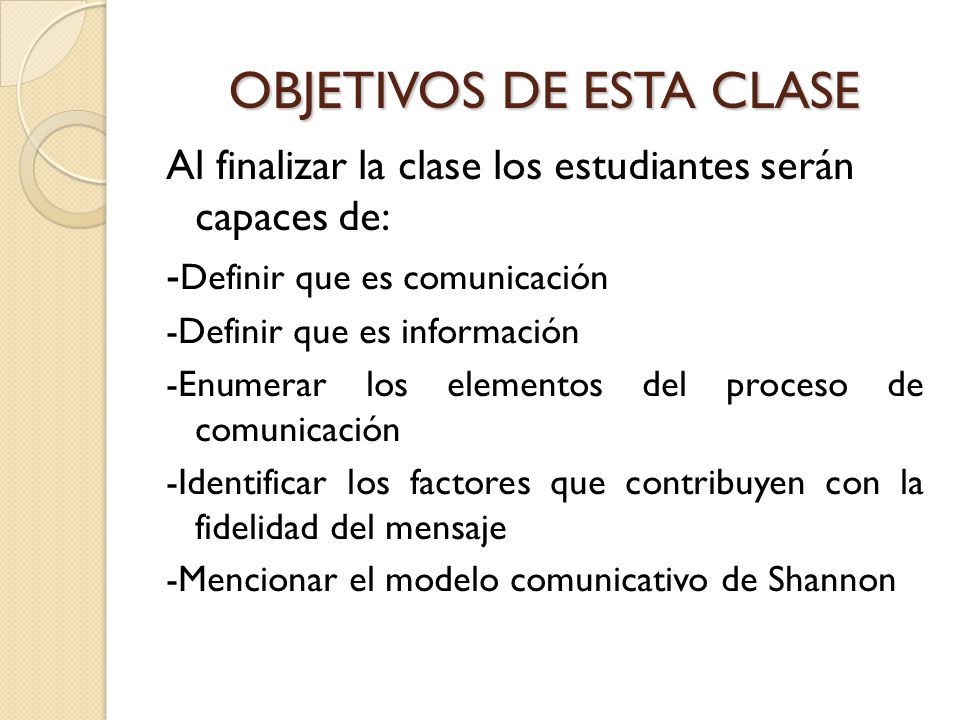 OBJETIVOS DE ESTA CLASE

Al finalizar la clase los estudiantes serán capaces de:

-Definir que es comunicación

-Definir que es información

-Enumerar los elementos del proceso de comunicación

-Identificar los factores que contribuyen con la fidelidad del mensaje

-Mencionar el modelo comunicativo de Shannon